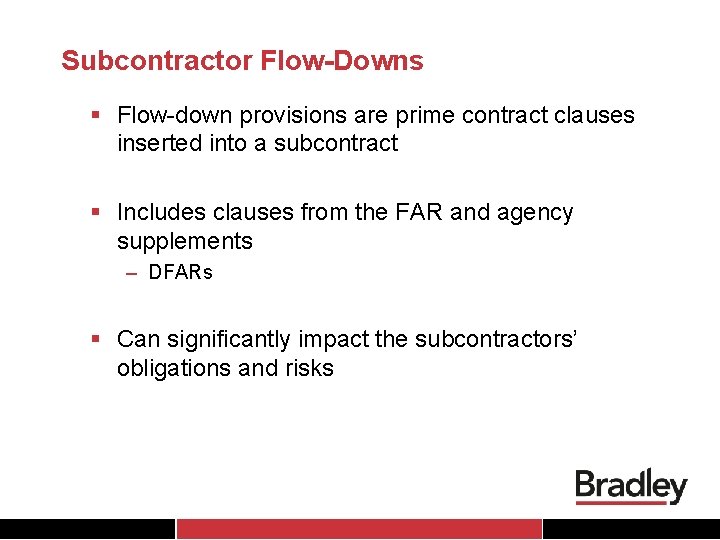 Subcontractor Flow-Downs

▪ Flow-down provisions are prime contract clauses inserted into a subcontract

▪ Includes clauses from the FAR and agency supplements
– DFARs

▪ Can significantly impact the subcontractors' obligations and risks

Bradley